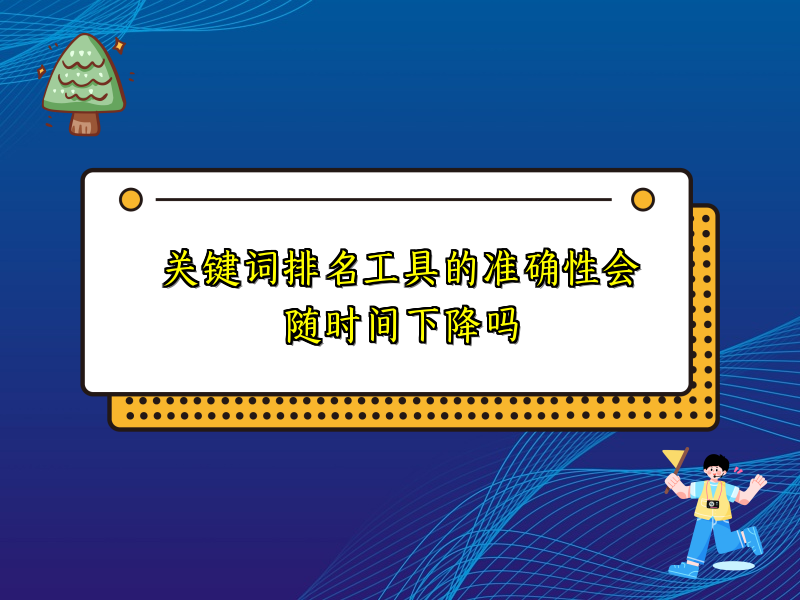 关键词排名工具的准确性会随时间下降吗